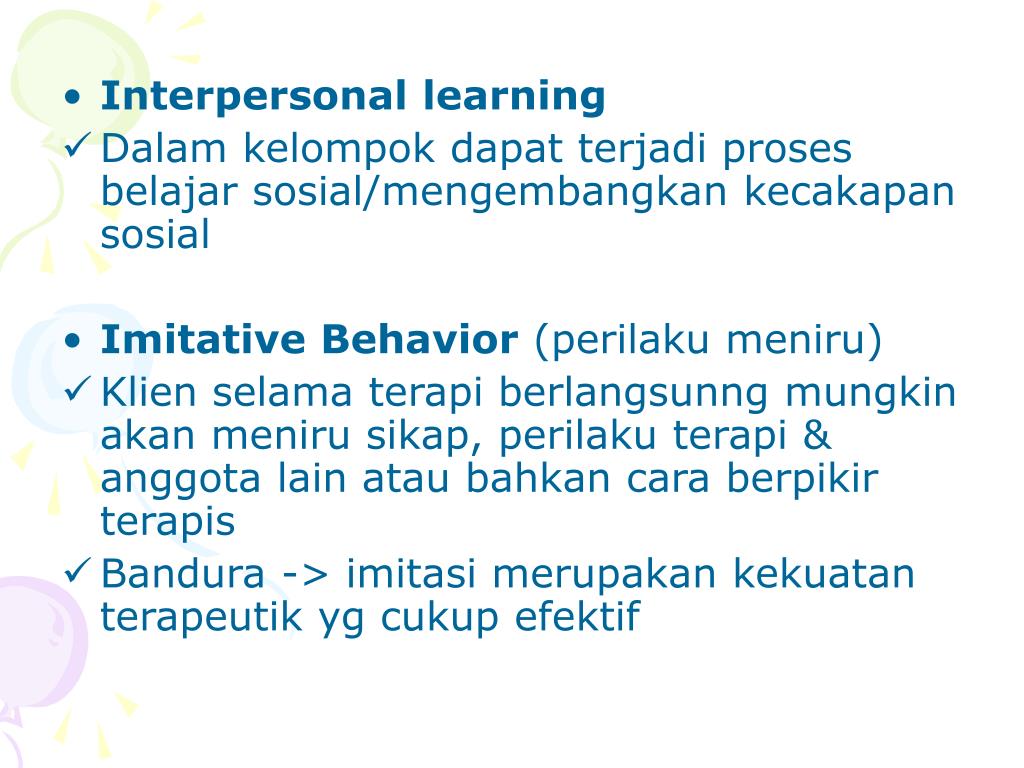 • Interpersonal learning
✓ Dalam kelompok dapat terjadi proses belajar sosial/mengembangkan kecakapan sosial

• Imitative Behavior (perilaku meniru)
✓ Klien selama terapi berlangsunng mungkin akan meniru sikap, perilaku terapi & anggota lain atau bahkan cara berpikir terapis
✓ Bandura -> imitasi merupakan kekuatan terapeutik yg cukup efektif